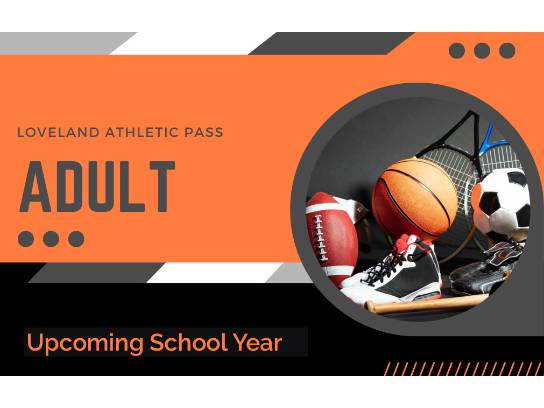 LOVELAND ATHLETIC PASS

ADULT

Upcoming School Year